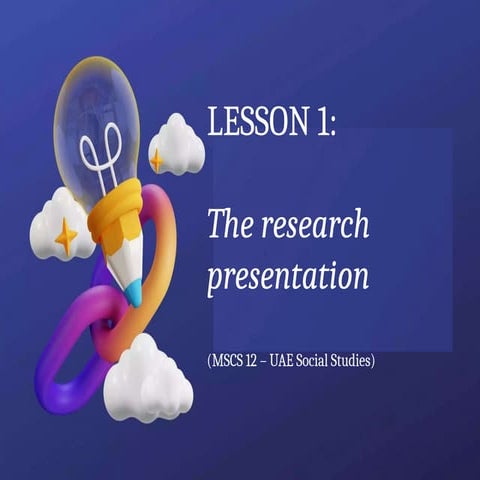 LESSON 1:

The research presentation

(MSCS 12 – UAE Social Studies)